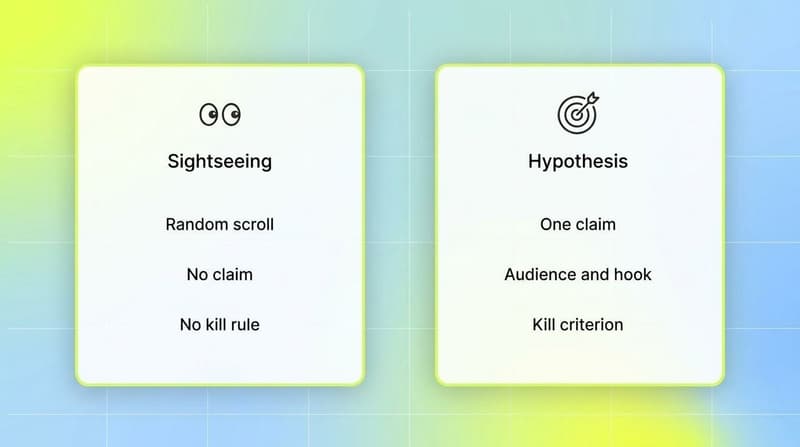 Sightseeing

Random scroll

No claim

No kill rule

Hypothesis

One claim

Audience and hook

Kill criterion